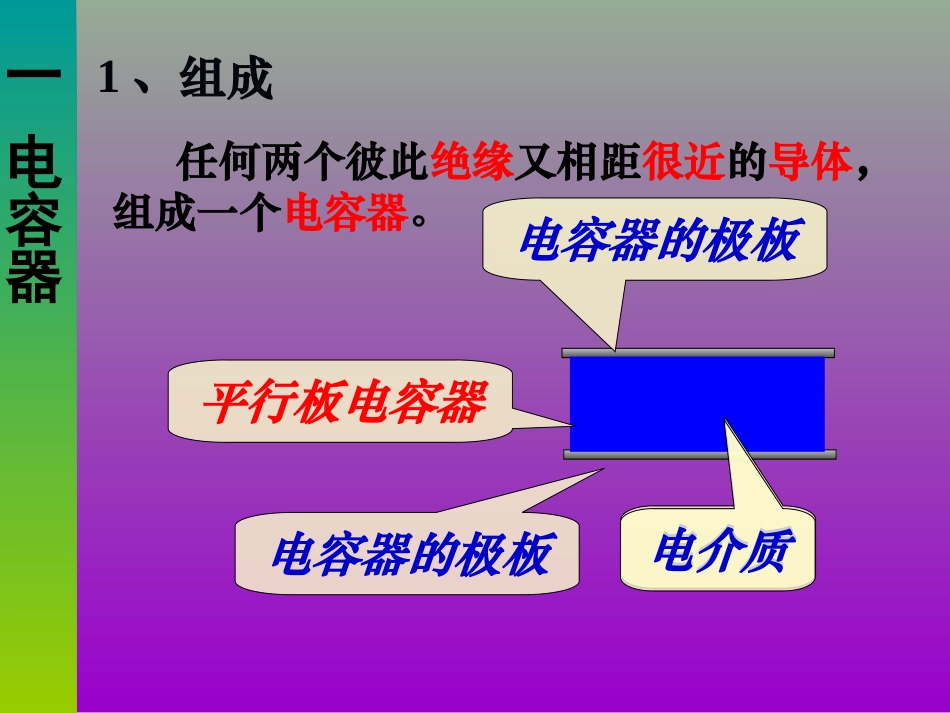 一 电容器

1、组成

任何两个彼此绝缘又相距很近的导体，组成一个电容器。

电容器的极板

平行板电容器

电容器的极板

电介质